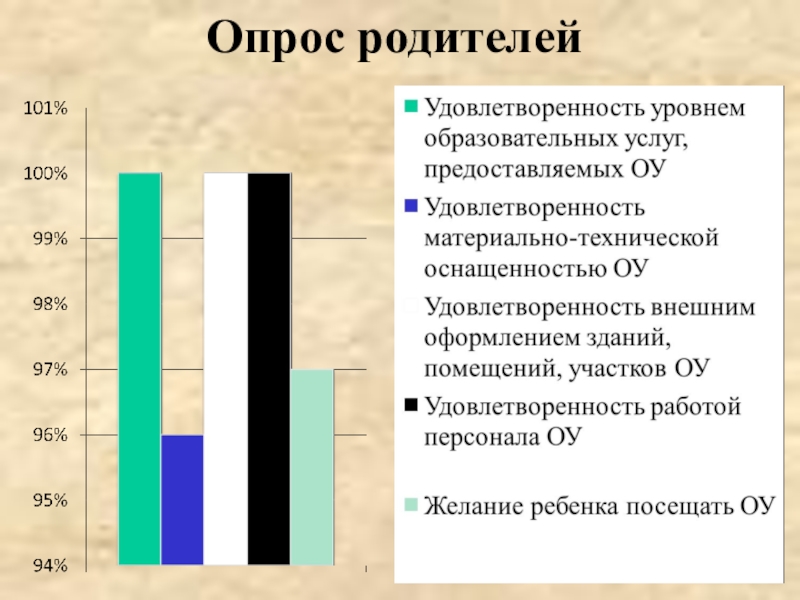 Опрос родителей

101%
100%
99%
98%
97%
96%
95%
94%

Удовлетворенность уровнем образовательных услуг, предоставляемых ОУ

Удовлетворенность материально-технической оснащенностью ОУ

Удовлетворенность внешним оформлением зданий, помещений, участков ОУ

Удовлетворенность работой персонала ОУ

Желание ребенка посещать ОУ